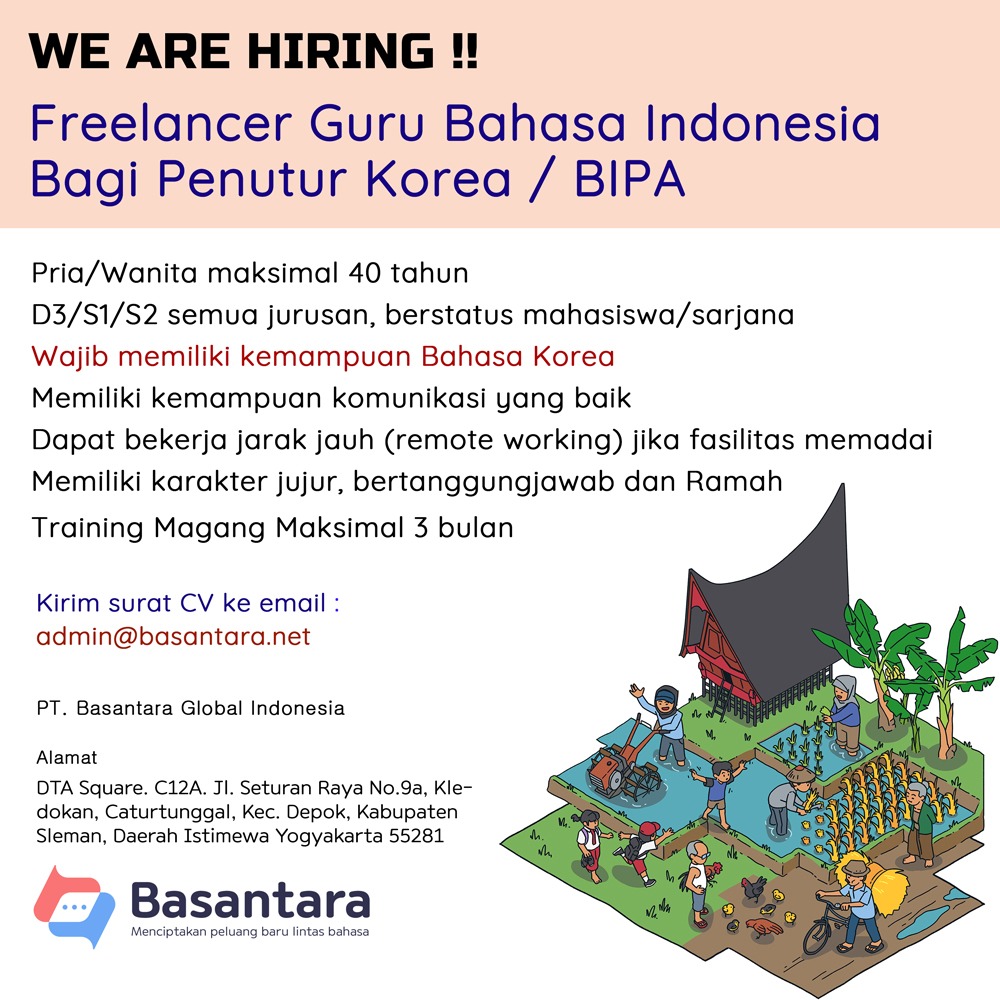 WE ARE HIRING !!

Freelancer Guru Bahasa Indonesia Bagi Penutur Korea / BIPA

Pria/Wanita maksimal 40 tahun

D3/S1/S2 semua jurusan, berstatus mahasiswa/sarjana

Wajib memiliki kemampuan Bahasa Korea

Memiliki kemampuan komunikasi yang baik

Dapat bekerja jarak jauh (remote working) jika fasilitas memadai

Memiliki karakter jujur, bertanggungjawab dan Ramah

Training Magang Maksimal 3 bulan

Kirim surat CV ke email :
admin@basantara.net

PT. Basantara Global Indonesia

Alamat
DTA Square. C12A. Jl. Seturan Raya No.9a, Kledokan, Caturtunggal, Kec. Depok, Kabupaten Sleman, Daerah Istimewa Yogyakarta 55281

Basantara
Menciptakan peluang baru lintas bahasa